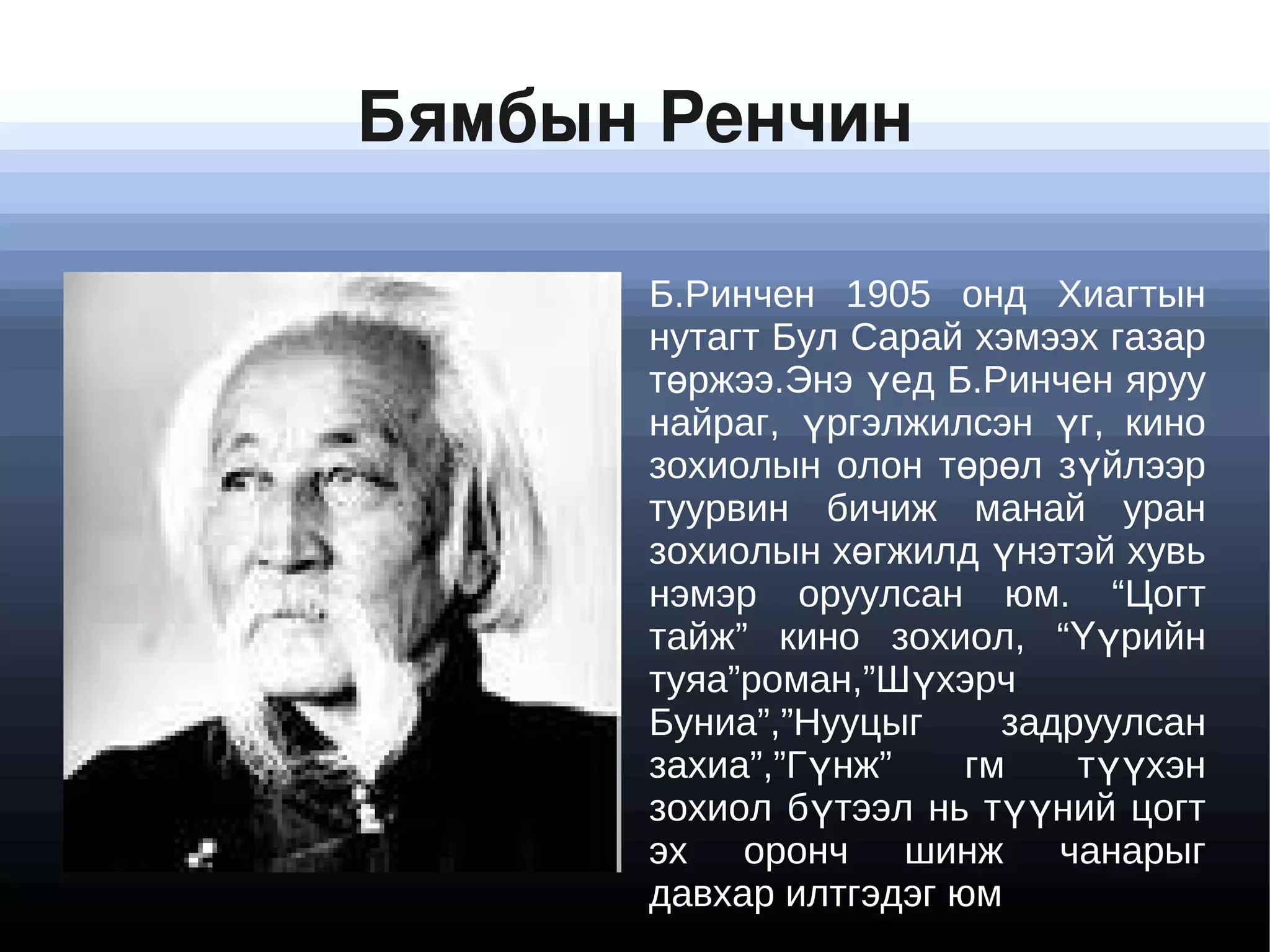 Бямбын Ренчин

Б.Ринчен 1905 онд Хиагтын нутагт Бул Сарай хэмээх газар төржээ.Энэ үед Б.Ринчен яруу найраг, үргэлжилсэн үг, кино зохиолын олон төрөл зүйлээр туурвин бичиж манай уран зохиолын хөгжилд үнэтэй хувь нэмэр оруулсан юм. “Цогт тайж” кино зохиол, “Үүрийн туяа”роман,”Шүхэрч Буниа”,”Нууцыг задруулсан захиа”,”Гүнж” гм түүхэн зохиол бүтээл нь түүний цогт эх оронч шинж чанарыг давхар илтгэдэг юм